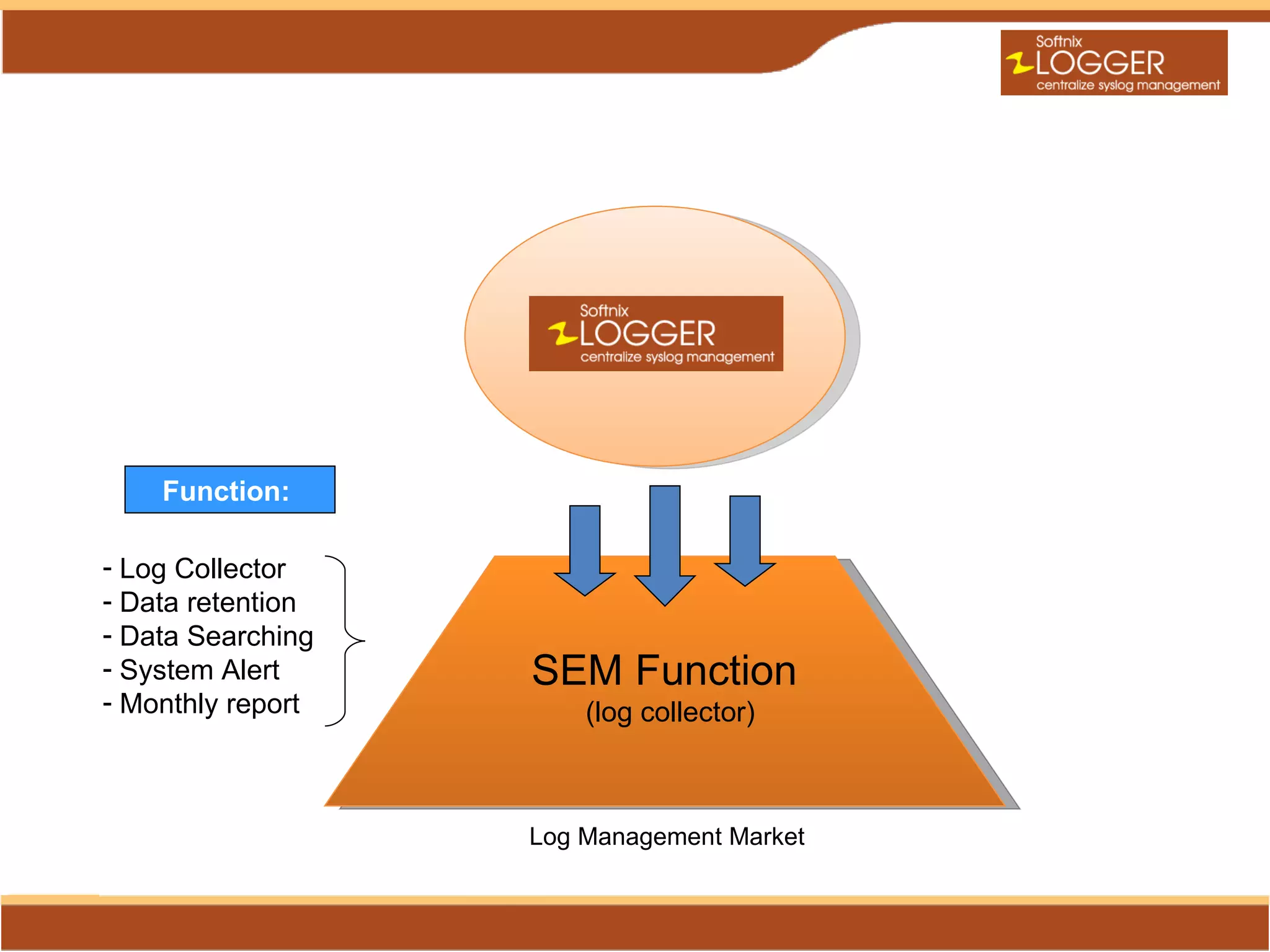 Softnix
LOGGER
centralize syslog management

Softnix
LOGGER
centralize syslog management

Function:

- Log Collector
- Data retention
- Data Searching
- System Alert
- Monthly report

SEM Function
(log collector)

Log Management Market